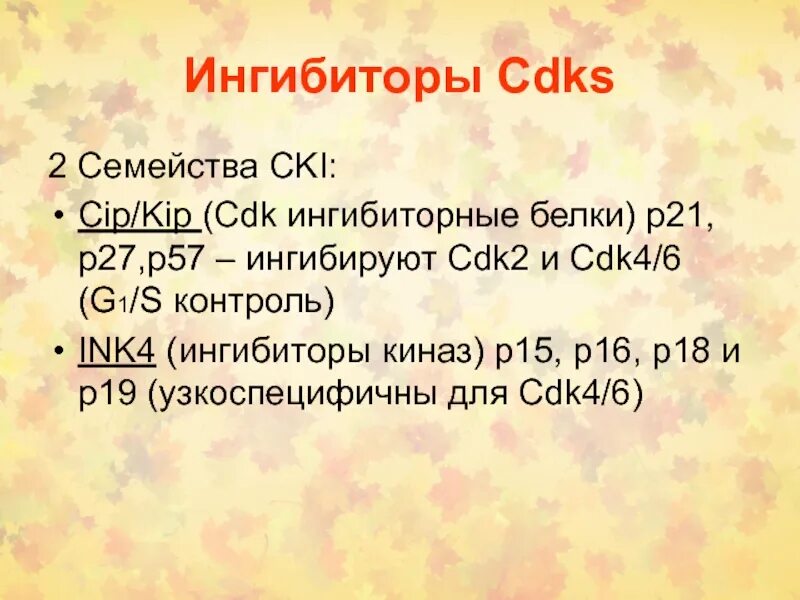 Ингибиторы Cdks

2 Семейства CKI:

• Cip/Kip (Cdk ингибиторные белки) p21, p27,p57 – ингибируют Cdk2 и Cdk4/6 ($G_1$/S контроль)

• INK4 (ингибиторы киназ) p15, p16, p18 и p19 (узкоспецифичны для Cdk4/6)